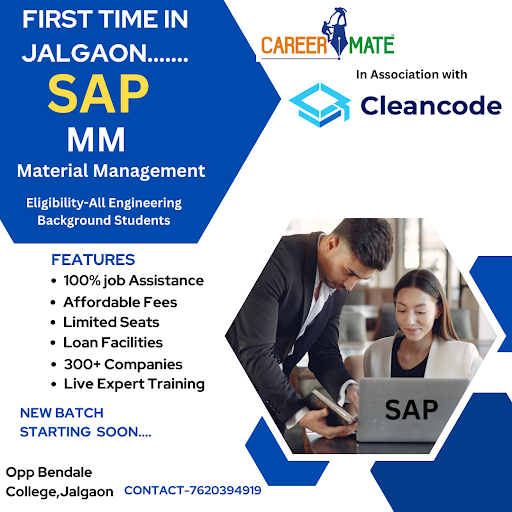 FIRST TIME IN JALGAON.......

SAP

MM

Material Management

Eligibility-All Engineering Background Students

CAREER MATE

In Association with

Cleancode

FEATURES

• 100% job Assistance
• Affordable Fees
• Limited Seats
• Loan Facilities
• 300+ Companies
• Live Expert Training

NEW BATCH STARTING SOON....

SAP

Opp Bendale College,Jalgaon

CONTACT-7620394919